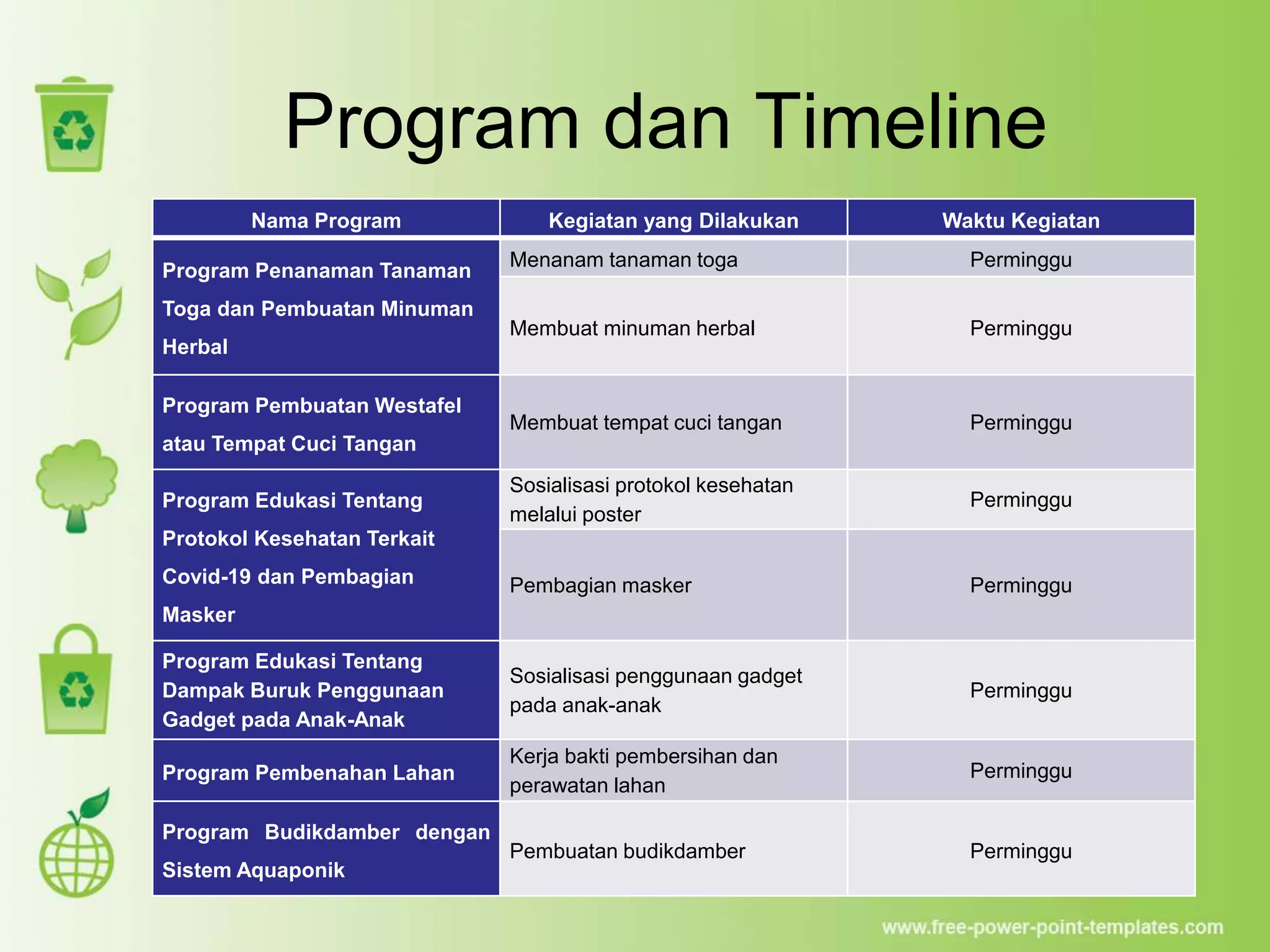 Program dan Timeline

| Nama Program | Kegiatan yang Dilakukan | Waktu Kegiatan |
|---|---|---|
| Program Penanaman Tanaman Toga dan Pembuatan Minuman Herbal | Menanam tanaman toga | Perminggu |
| | Membuat minuman herbal | Perminggu |
| Program Pembuatan Westafel atau Tempat Cuci Tangan | Membuat tempat cuci tangan | Perminggu |
| Program Edukasi Tentang Protokol Kesehatan Terkait Covid-19 dan Pembagian Masker | Sosialisasi protokol kesehatan melalui poster | Perminggu |
| | Pembagian masker | Perminggu |
| Program Edukasi Tentang Dampak Buruk Penggunaan Gadget pada Anak-Anak | Sosialisasi penggunaan gadget pada anak-anak | Perminggu |
| Program Pembenahan Lahan | Kerja bakti pembersihan dan perawatan lahan | Perminggu |
| Program Budikdamber dengan Sistem Aquaponik | Pembuatan budikdamber | Perminggu |

www.free-power-point-templates.com